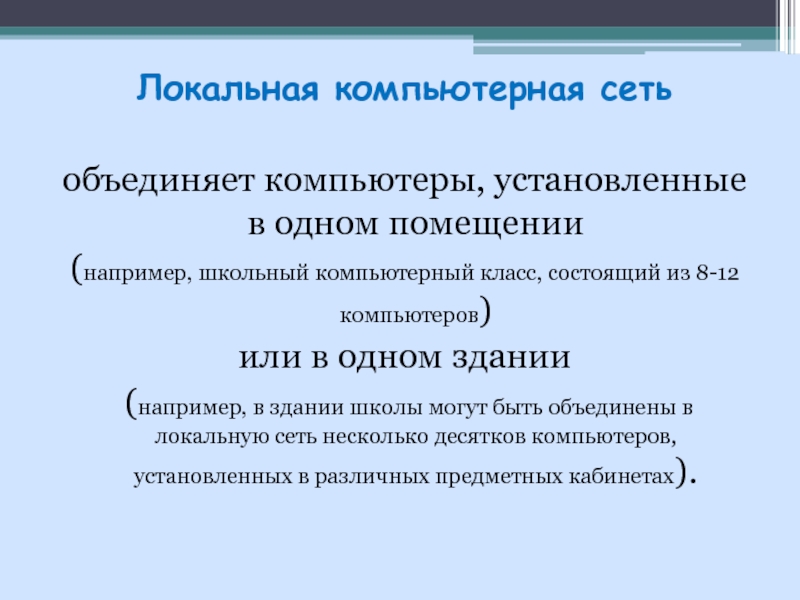 Локальная компьютерная сеть

объединяет компьютеры, установленные в одном помещении

(например, школьный компьютерный класс, состоящий из 8-12 компьютеров)

или в одном здании

(например, в здании школы могут быть объединены в локальную сеть несколько десятков компьютеров, установленных в различных предметных кабинетах).